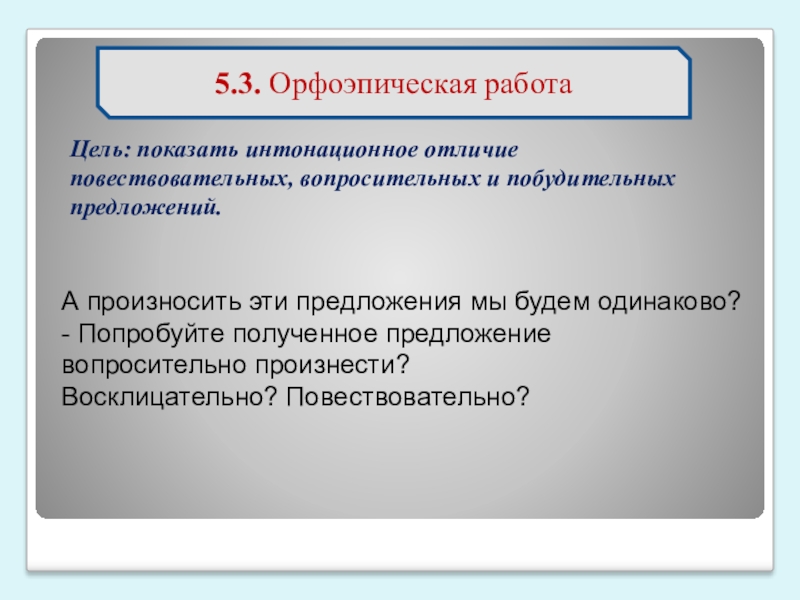 5.3. Орфоэпическая работа

Цель: показать интонационное отличие повествовательных, вопросительных и побудительных предложений.

А произносить эти предложения мы будем одинаково?
- Попробуйте полученное предложение вопросительно произнести?
Восклицательно? Повествовательно?